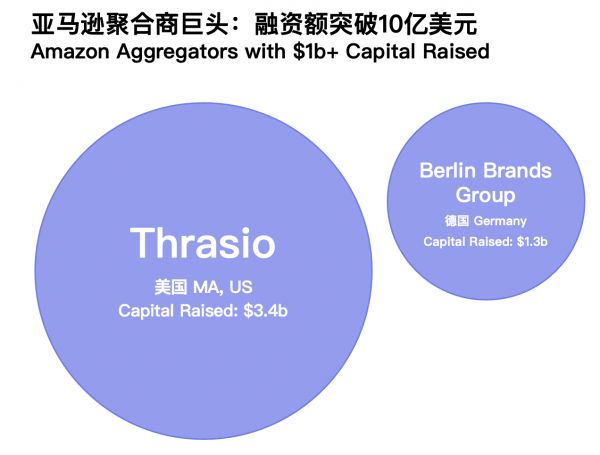 亚马逊聚合商巨头：融资额突破10亿美元
Amazon Aggregators with \$1b+ Capital Raised

Thrasio
美国 MA, US
Capital Raised: \$3.4b

Berlin Brands Group
德国 Germany
Capital Raised: \$1.3b